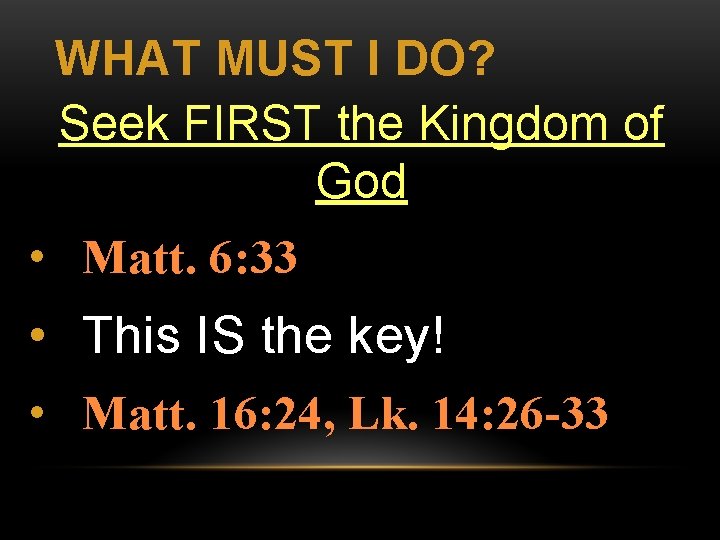 WHAT MUST I DO?

Seek FIRST the Kingdom of God

• Matt. 6:33

• This IS the key!

• Matt. 16:24, Lk. 14:26-33